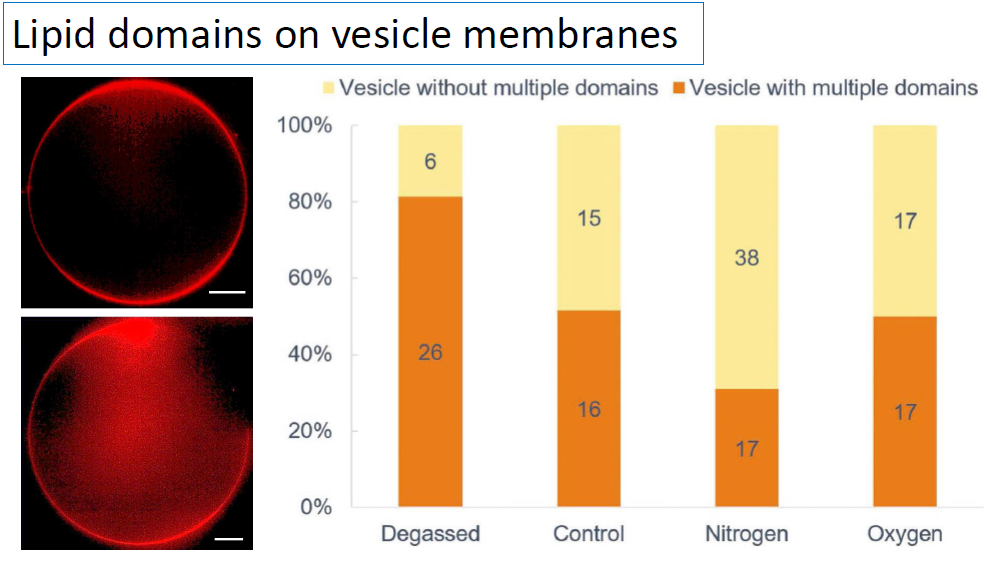 Lipid domains on vesicle membranes

Vesicle without multiple domains Vesicle with multiple domains

100%
80%
60%
40%
20%
0%

6
26
15
16
38
17
17
17

Degassed
Control
Nitrogen
Oxygen